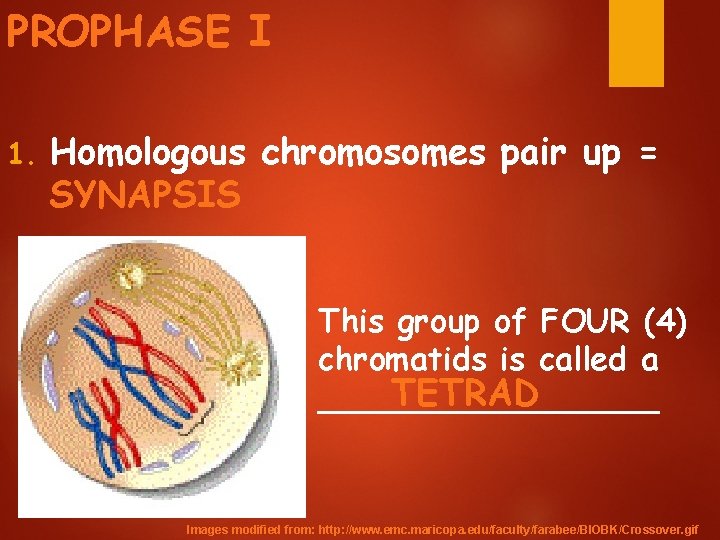 PROPHASE I

1. Homologous chromosomes pair up = SYNAPSIS

This group of FOUR (4) chromatids is called a TETRAD

Images modified from: http://www.emc.maricopa.edu/faculty/farabee/BIOBK/Crossover.gif